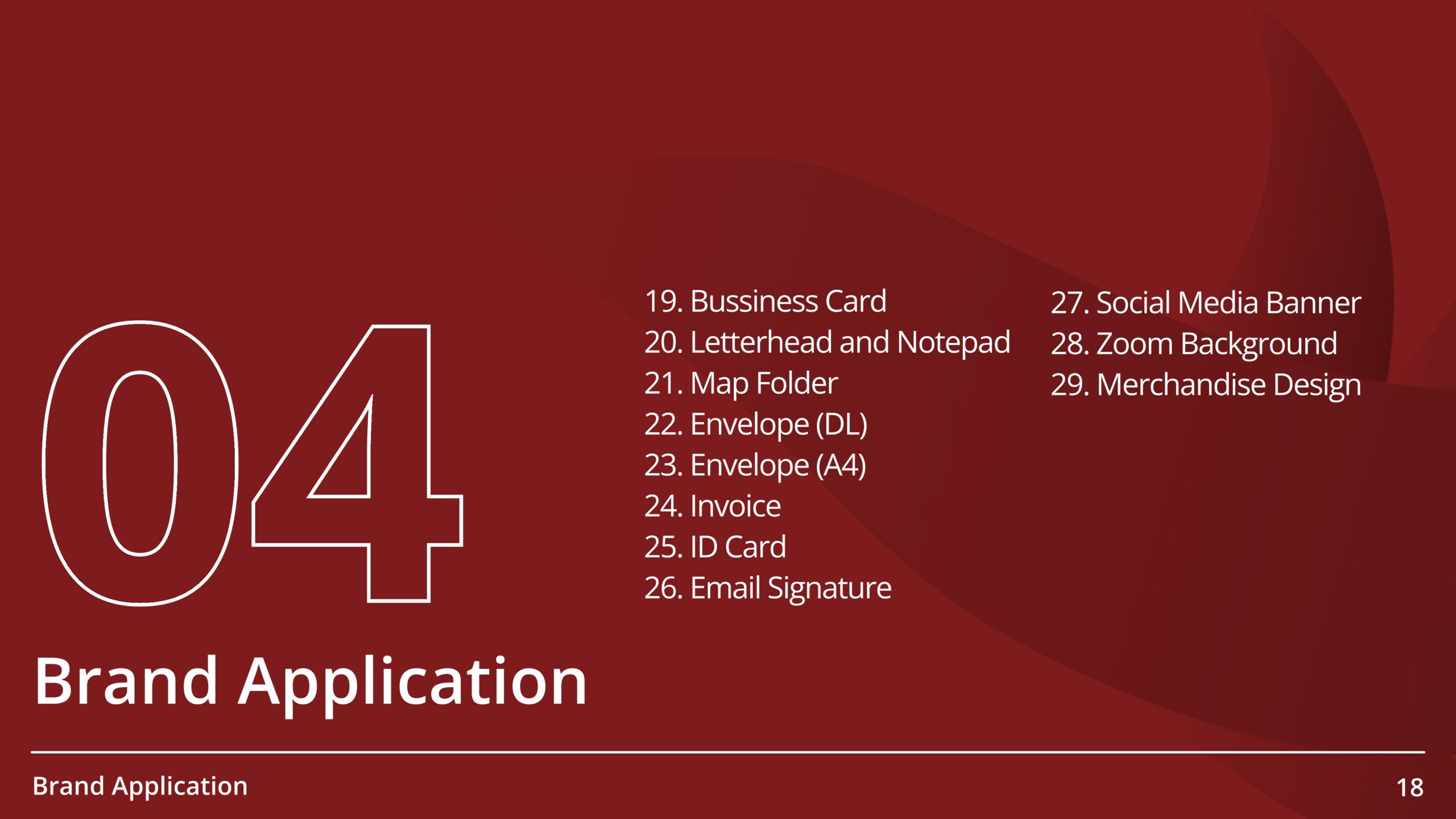 04

Brand Application

19. Bussiness Card
20. Letterhead and Notepad
21. Map Folder
22. Envelope (DL)
23. Envelope (A4)
24. Invoice
25. ID Card
26. Email Signature

27. Social Media Banner
28. Zoom Background
29. Merchandise Design

Brand Application

18